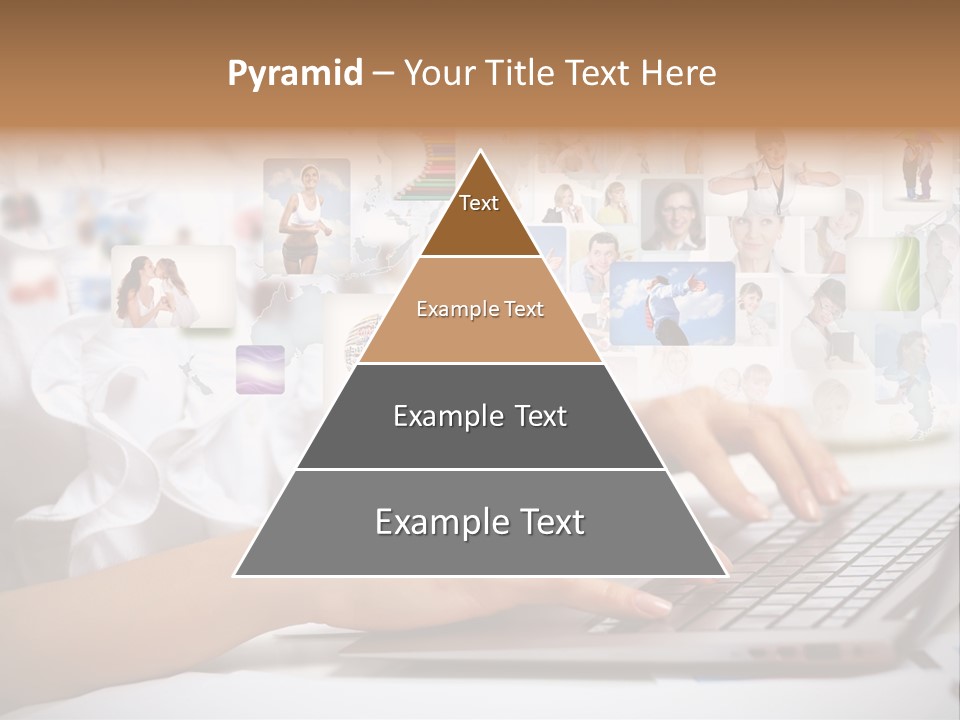 Pyramid – Your Title Text Here

Text

Example Text

Example Text

Example Text